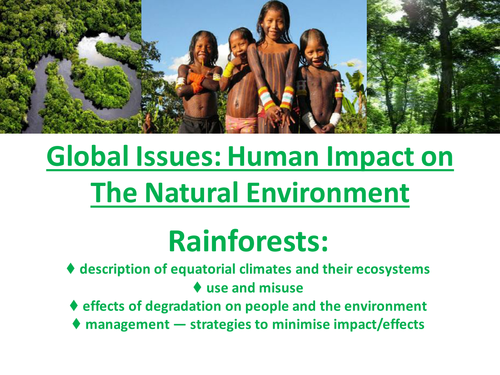 Global Issues: Human Impact on The Natural Environment

Rainforests:

♦ description of equatorial climates and their ecosystems
♦ use and misuse
♦ effects of degradation on people and the environment
♦ management — strategies to minimise impact/effects